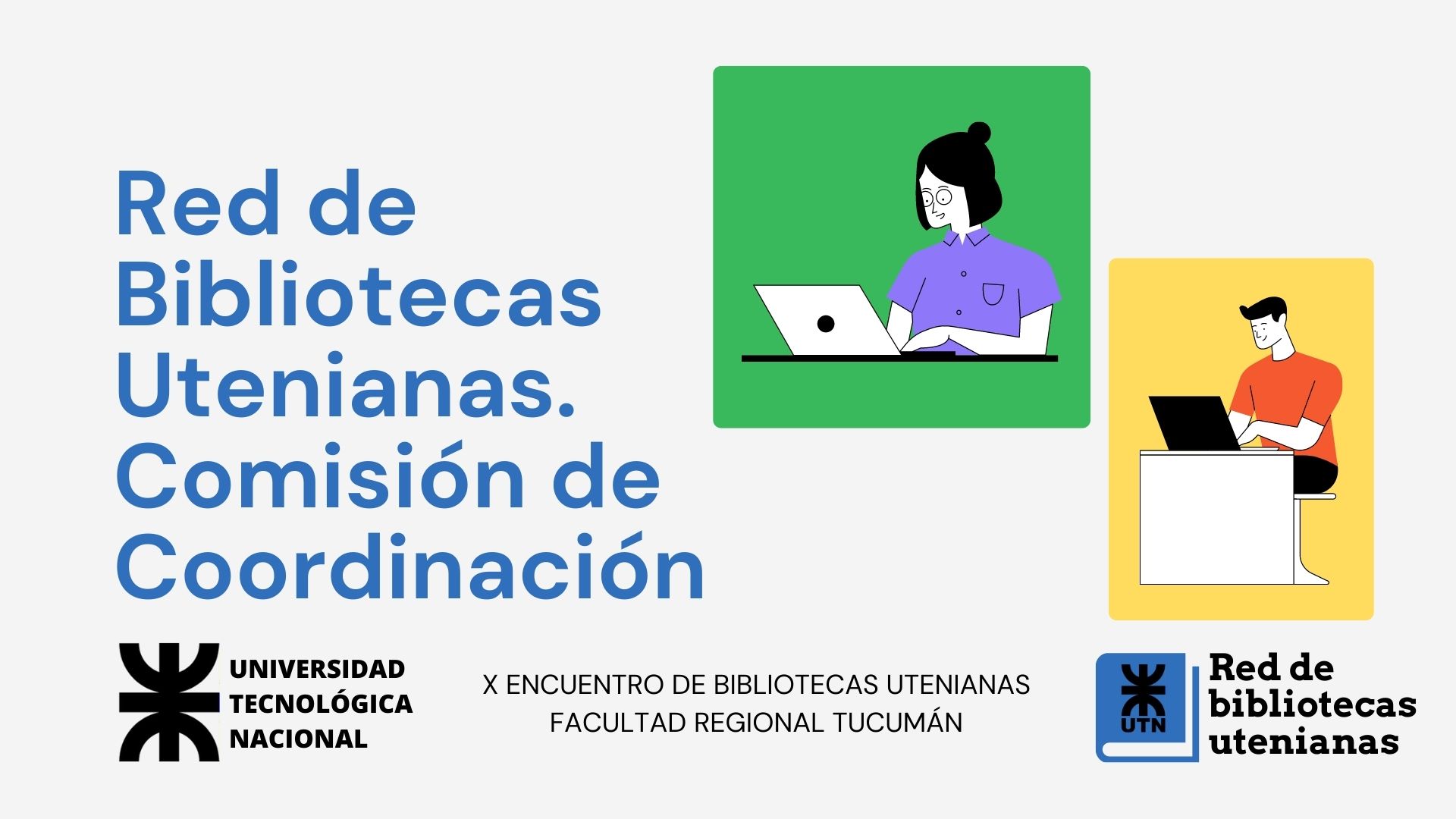 Red de Bibliotecas Utenianas. Comisión de Coordinación

UNIVERSIDAD TECNOLÓGICA NACIONAL

X ENCUENTRO DE BIBLIOTECAS UTENIANAS
FACULTAD REGIONAL TUCUMÁN

UTN

Red de bibliotecas utenianas